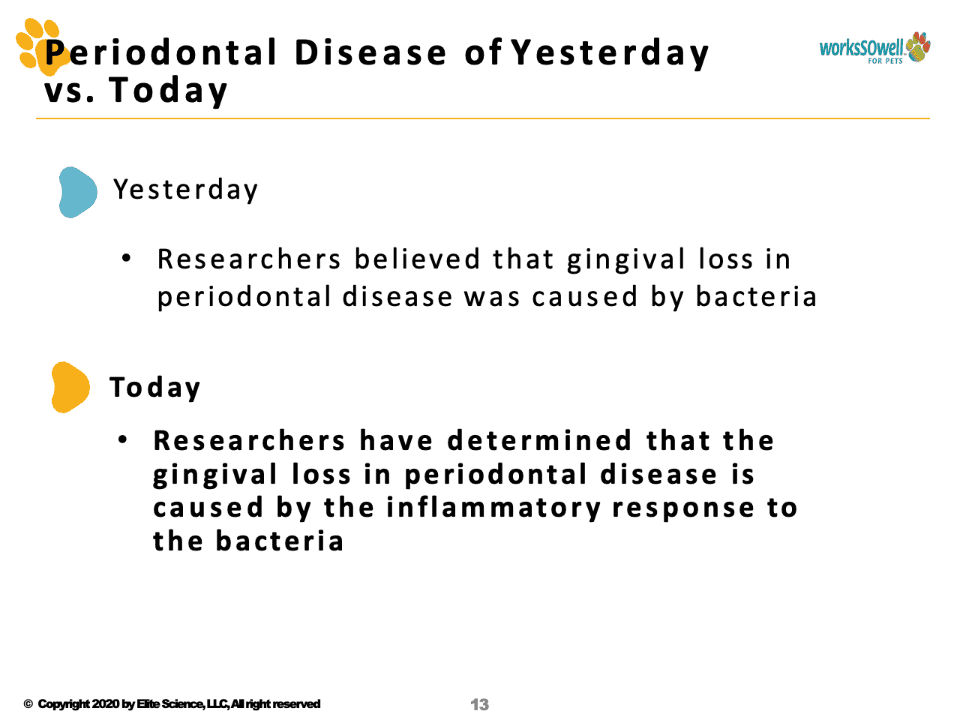 Periodontal Disease of Yesterday vs. Today

worksSOwell FOR PETS

Yesterday

• Researchers believed that gingival loss in periodontal disease was caused by bacteria

Today

• Researchers have determined that the gingival loss in periodontal disease is caused by the inflammatory response to the bacteria

© Copyright 2020 by Elite Science, LLC, All right reserved

13